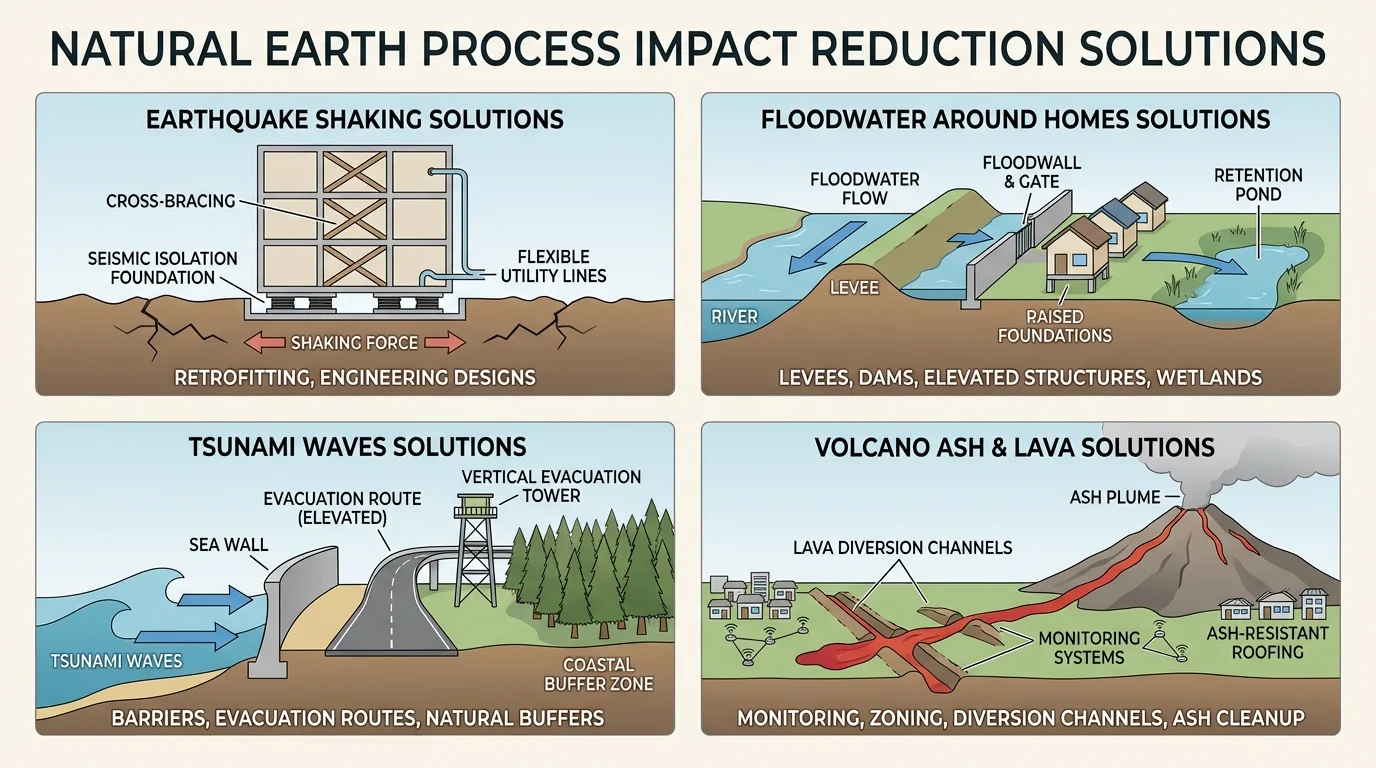 NATURAL EARTH PROCESS IMPACT REDUCTION SOLUTIONS

EARTHQUAKE SHAKING SOLUTIONS

CROSS-BRACING

SEISMIC ISOLATION FOUNDATION

FLEXIBLE UTILITY LINES

SHAKING FORCE

RETROFITTING, ENGINEERING DESIGNS

FLOODWATER AROUND HOMES SOLUTIONS

FLOODWATER FLOW

FLOODWALL & GATE

RETENTION POND

LEVEE

RIVER

RAISED FOUNDATIONS

LEVEES, DAMS, ELEVATED STRUCTURES, WETLANDS

TSUNAMI WAVES SOLUTIONS

VERTICAL EVACUATION TOWER

EVACUATION ROUTE (ELEVATED)

SEA WALL

TSUNAMI WAVES

COASTAL BUFFER ZONE

BARRIERS, EVACUATION ROUTES, NATURAL BUFFERS

VOLCANO ASH & LAVA SOLUTIONS

ASH PLUME

LAVA DIVERSION CHANNELS

MONITORING SYSTEMS

ASH-RESISTANT ROOFING

MONITORING, ZONING, DIVERSION CHANNELS, ASH CLEANUP